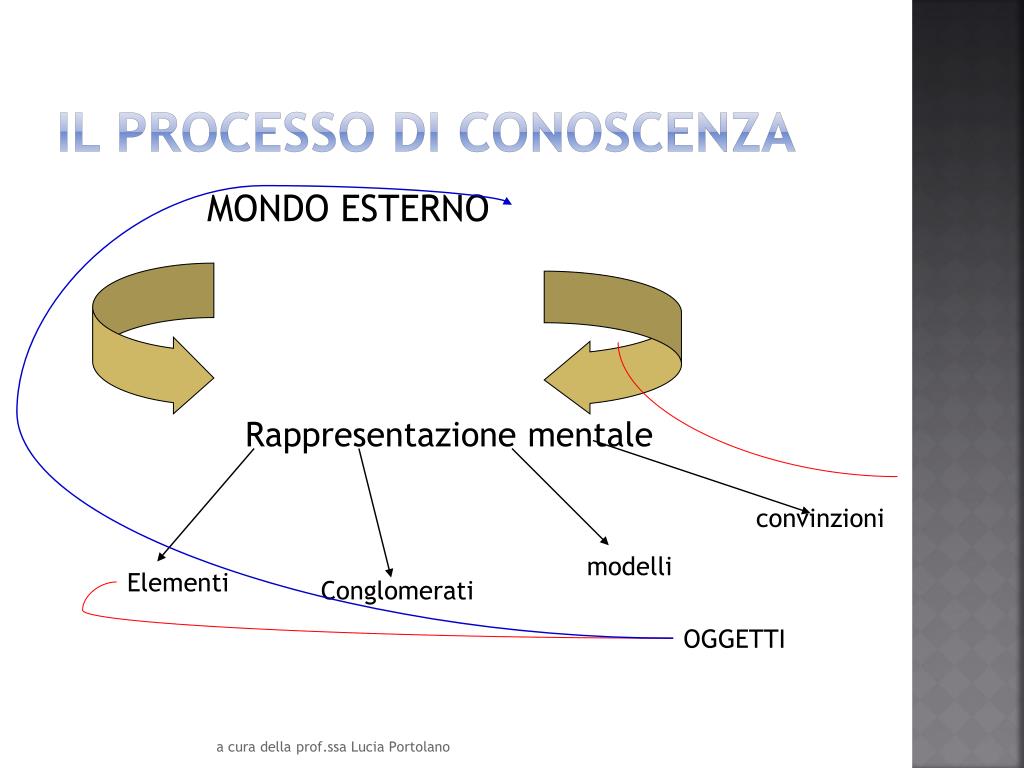 IL PROCESSO DI CONOSCENZA

MONDO ESTERNO

Rappresentazione mentale

Elementi

Conglomerati

modelli

convinzioni

OGGETTI

a cura della prof.ssa Lucia Portolano